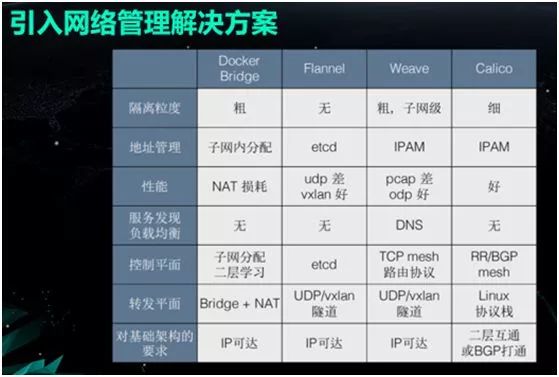 引入网络管理解决方案

| | Docker Bridge | Flannel | Weave | Calico |
|---|---|---|---|---|
| 隔离粒度 | 粗 | 无 | 粗，子网级 | 细 |
| 地址管理 | 子网内分配 | etcd | IPAM | IPAM |
| 性能 | NAT 损耗 | udp 差 vxlan 好 | pcap 差 odp 好 | 好 |
| 服务发现 负载均衡 | 无 | 无 | DNS | 无 |
| 控制平面 | 子网分配 二层学习 | etcd | TCP mesh 路由协议 | RR/BGP mesh |
| 转发平面 | Bridge + NAT | UDP/vxlan 隧道 | UDP/vxlan 隧道 | Linux 协议栈 |
| 对基础架构的要求 | IP可达 | IP可达 | IP可达 | 二层互通 或BGP打通 |